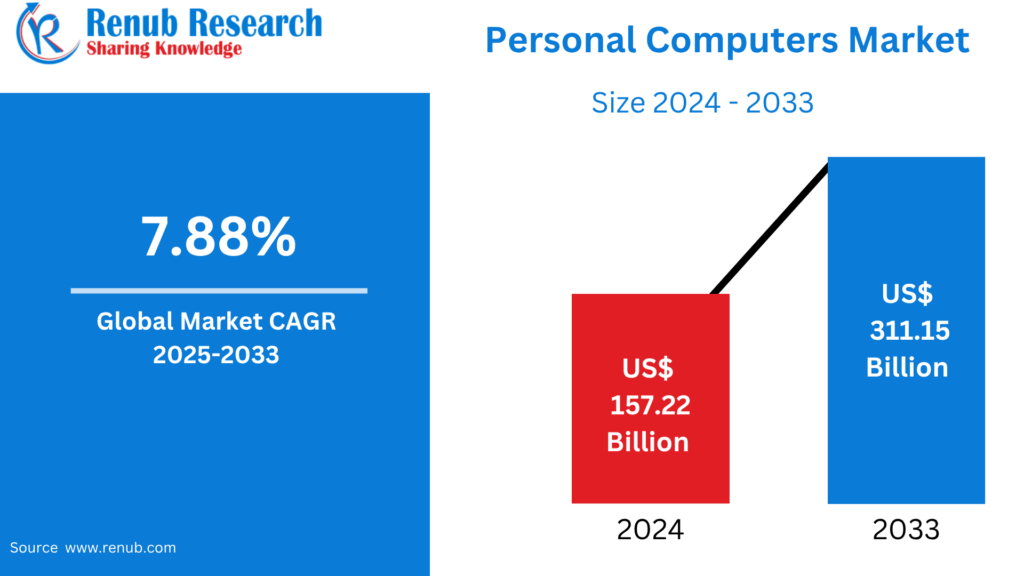 Renub Research
Sharing Knowledge

Personal Computers Market

Size 2024 - 2033

7.88%

Global Market CAGR 2025-2033

US$ 157.22 Billion

US$ 311.15 Billion

2024

2033

Source www.renub.com